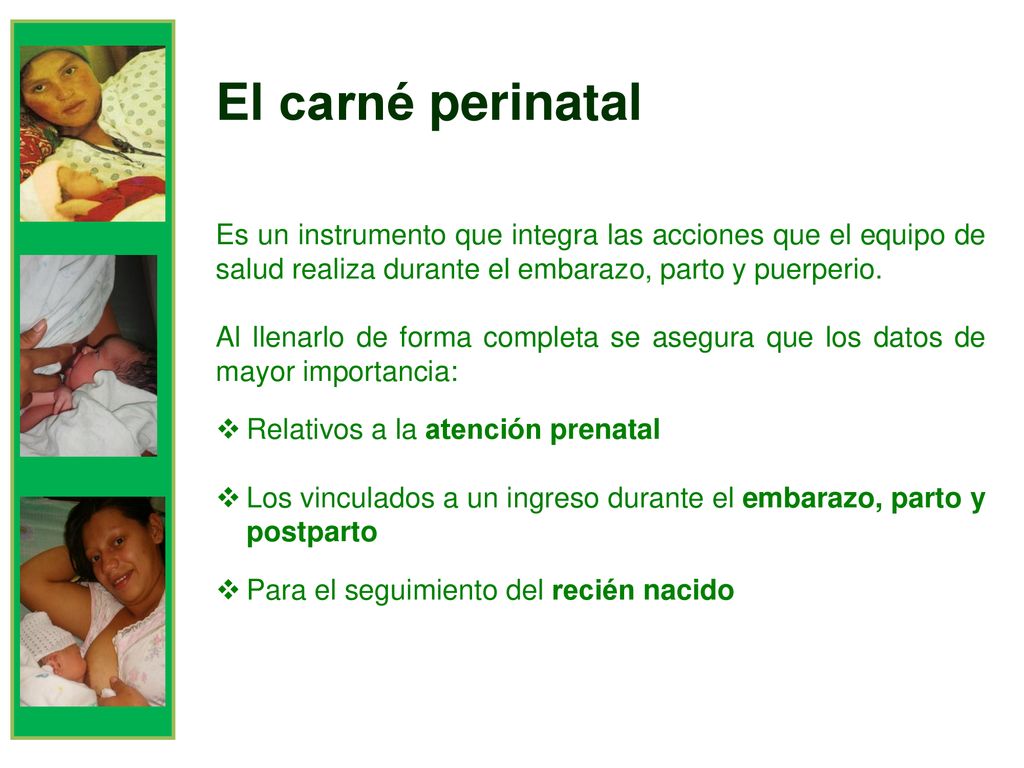 El carné perinatal

Es un instrumento que integra las acciones que el equipo de salud realiza durante el embarazo, parto y puerperio.

Al llenarlo de forma completa se asegura que los datos de mayor importancia:

❖ Relativos a la atención prenatal

❖ Los vinculados a un ingreso durante el embarazo, parto y postparto

❖ Para el seguimiento del recién nacido